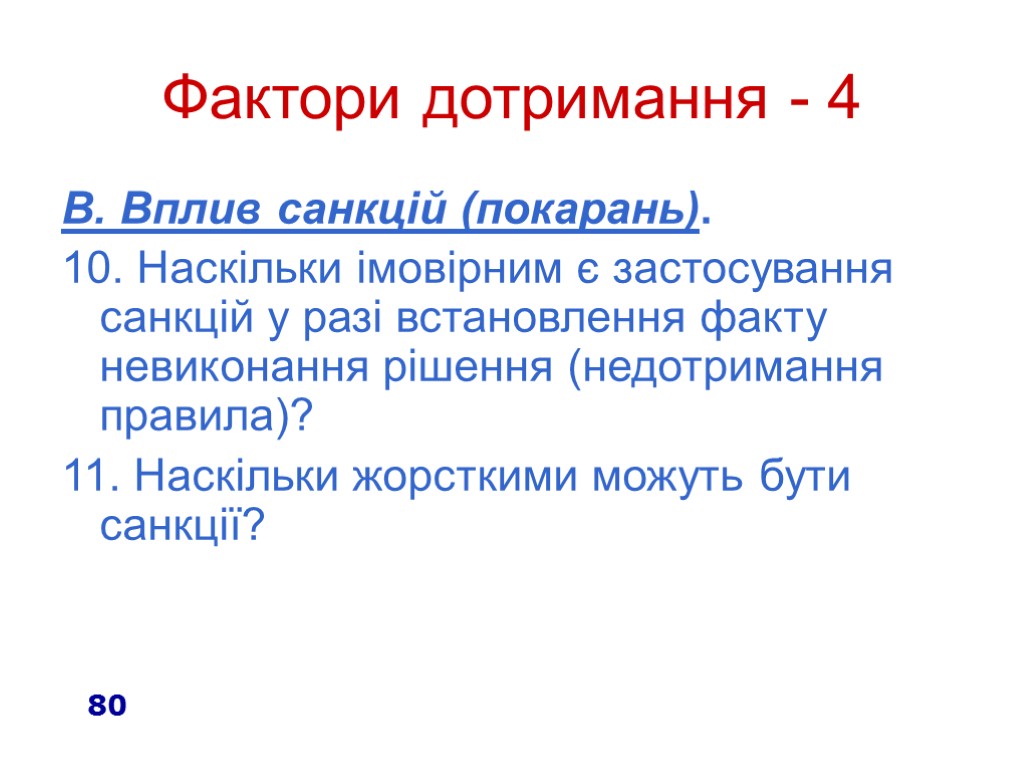 Фактори дотримання - 4

В. Вплив санкцій (покарань).

10. Наскільки імовірним є застосування санкцій у разі встановлення факту невиконання рішення (недотримання правила)?

11. Наскільки жорсткими можуть бути санкції?

80